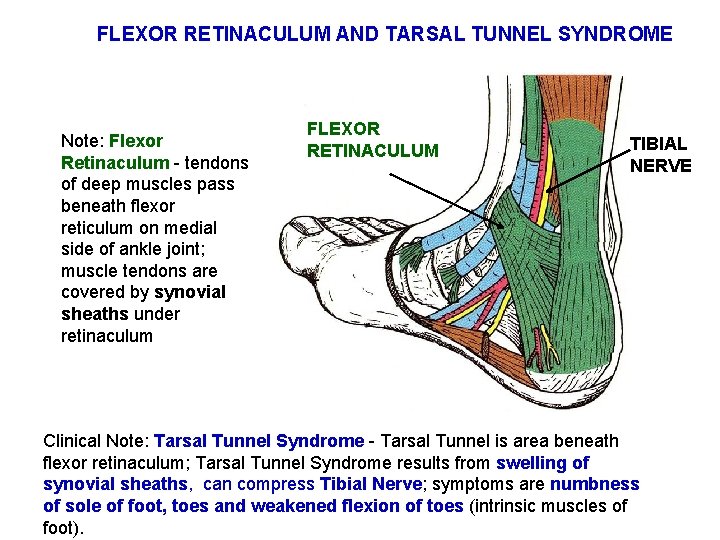 FLEXOR RETINACULUM AND TARSAL TUNNEL SYNDROME

Note: Flexor Retinaculum - tendons of deep muscles pass beneath flexor reticulum on medial side of ankle joint; muscle tendons are covered by synovial sheaths under retinaculum

FLEXOR RETINACULUM

TIBIAL NERVE

Clinical Note: Tarsal Tunnel Syndrome - Tarsal Tunnel is area beneath flexor retinaculum; Tarsal Tunnel Syndrome results from swelling of synovial sheaths, can compress Tibial Nerve; symptoms are numbness of sole of foot, toes and weakened flexion of toes (intrinsic muscles of foot).